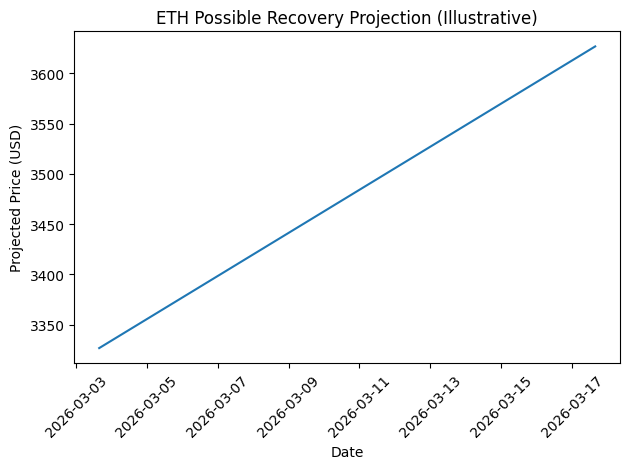 ETH Possible Recovery Projection (Illustrative)

Projected Price (USD)

3600
3550
3500
3450
3400
3350

2026-03-03
2026-03-05
2026-03-07
2026-03-09
2026-03-11
2026-03-13
2026-03-15
2026-03-17

Date